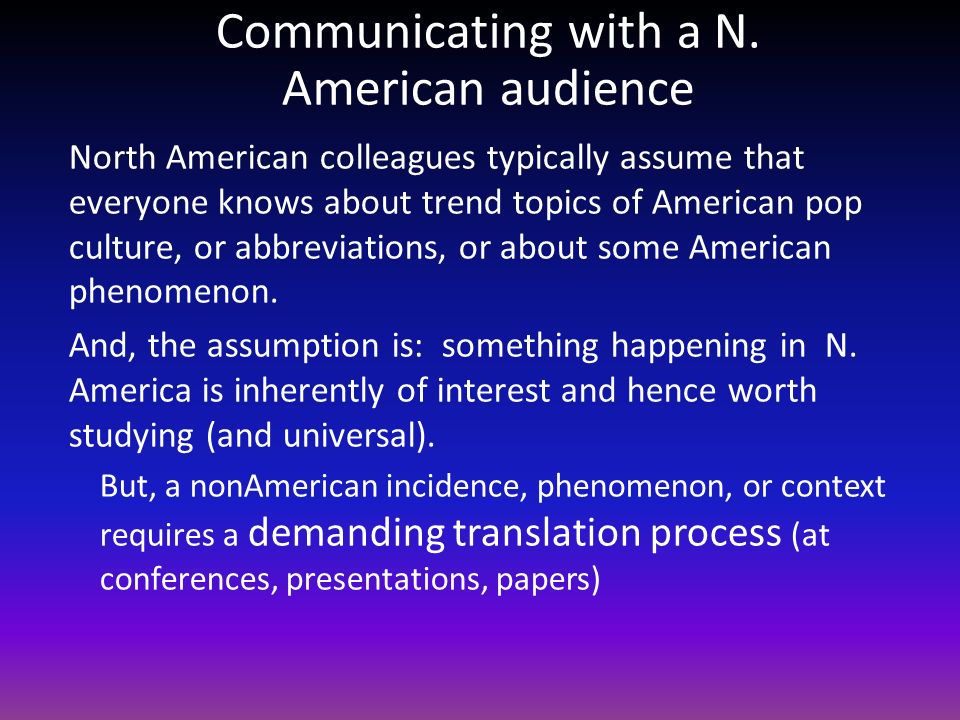 Communicating with a N. American audience

North American colleagues typically assume that everyone knows about trend topics of American pop culture, or abbreviations, or about some American phenomenon.

And, the assumption is: something happening in N. America is inherently of interest and hence worth studying (and universal).

But, a nonAmerican incidence, phenomenon, or context requires a demanding translation process (at conferences, presentations, papers)